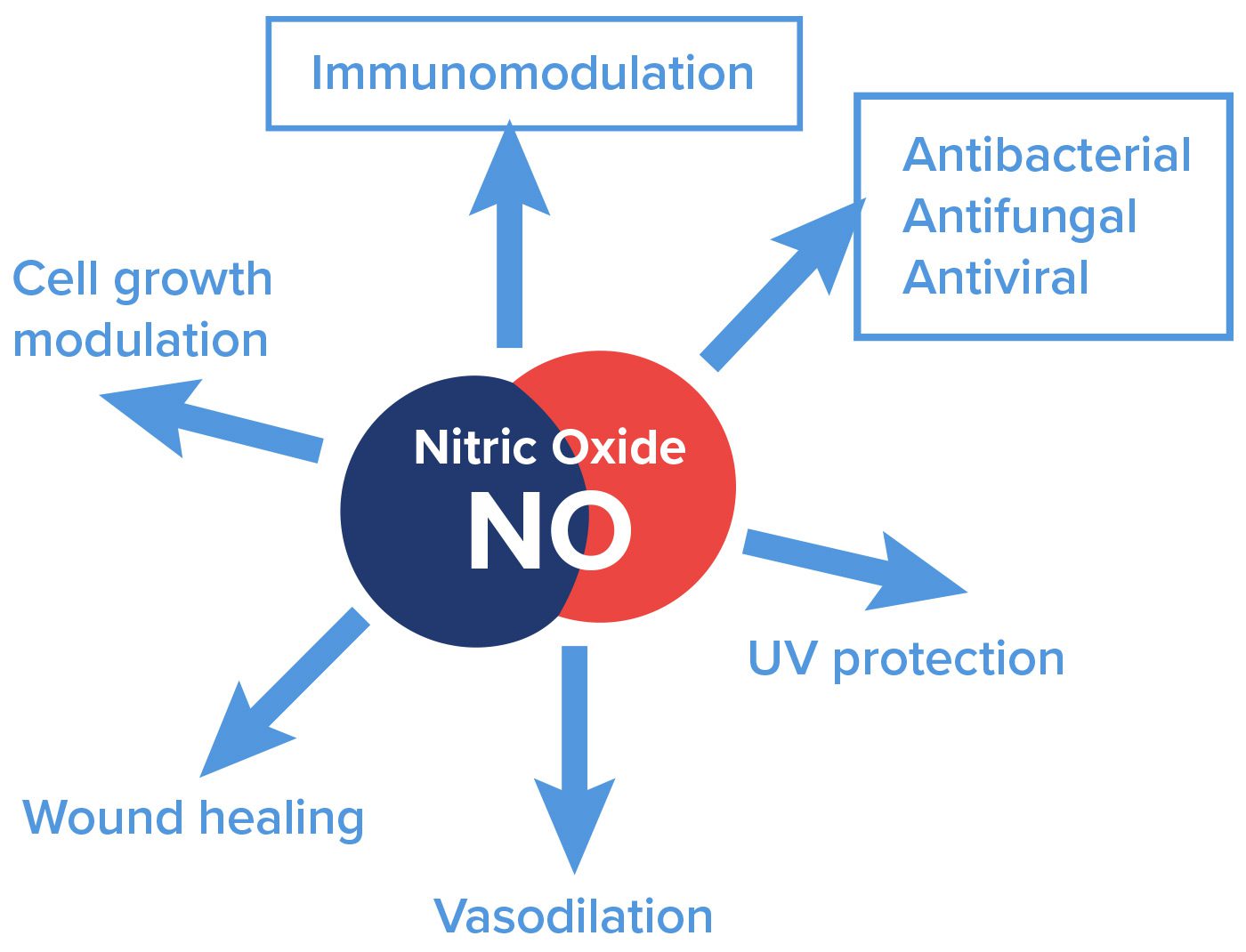 Immunomodulation

Antibacterial
Antifungal
Antiviral

Cell growth modulation

Nitric Oxide
NO

UV protection

Wound healing

Vasodilation